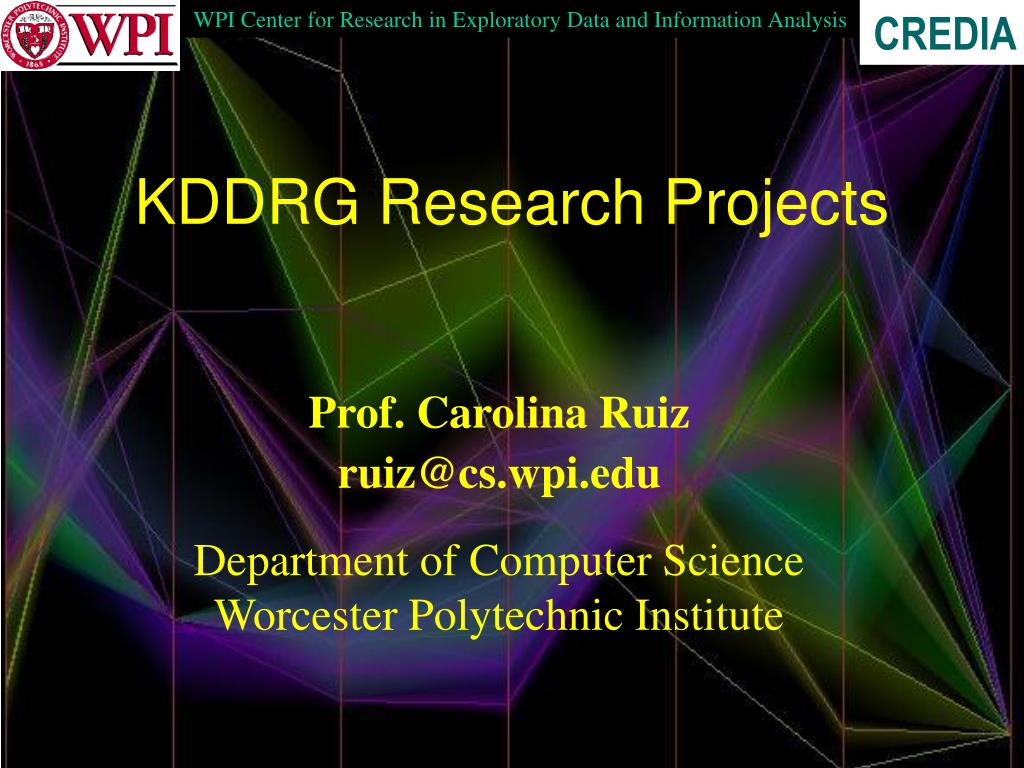 WORCESTER POLYTECHNIC INSTITUTE 1865 WPI

WPI Center for Research in Exploratory Data and Information Analysis

CREDIA

KDDRG Research Projects

Prof. Carolina Ruiz
ruiz@cs.wpi.edu

Department of Computer Science
Worcester Polytechnic Institute